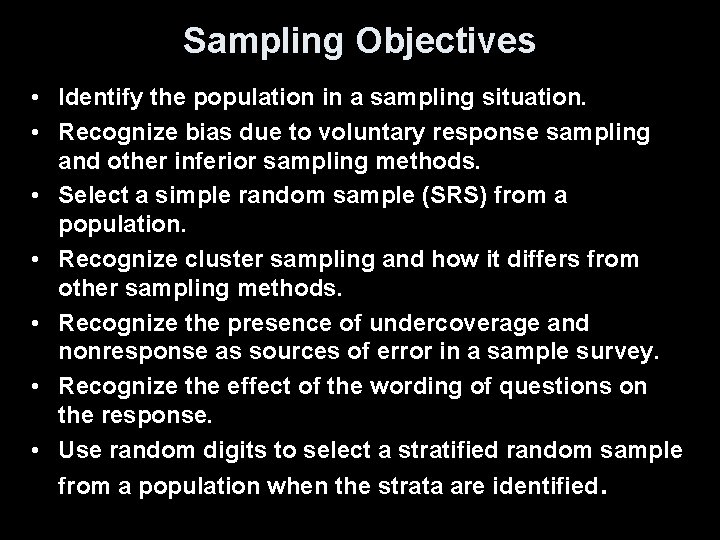 Sampling Objectives

• Identify the population in a sampling situation.
• Recognize bias due to voluntary response sampling and other inferior sampling methods.
• Select a simple random sample (SRS) from a population.
• Recognize cluster sampling and how it differs from other sampling methods.
• Recognize the presence of undercoverage and nonresponse as sources of error in a sample survey.
• Recognize the effect of the wording of questions on the response.
• Use random digits to select a stratified random sample from a population when the strata are identified.